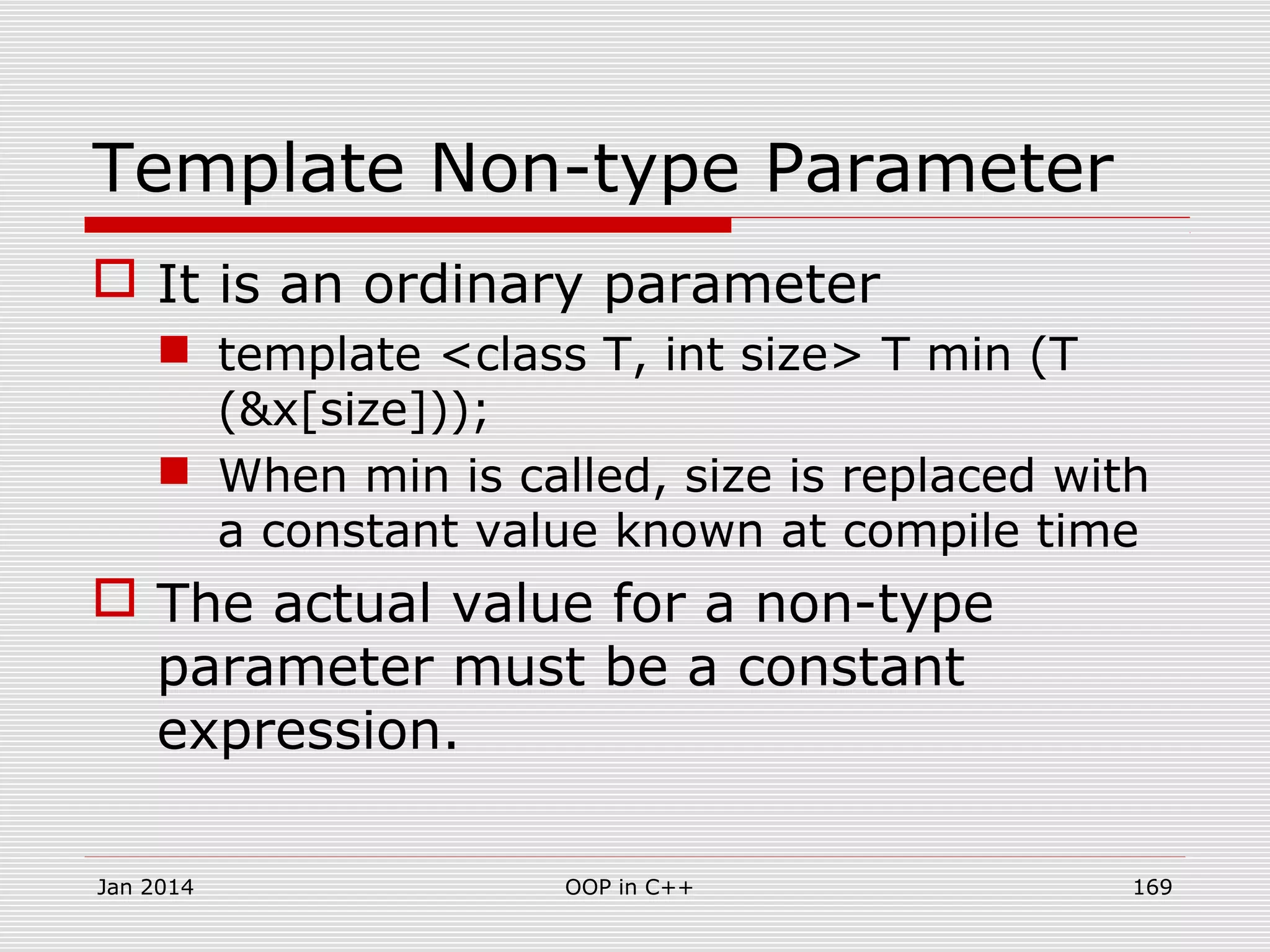 Template Non-type Parameter

It is an ordinary parameter

template <class T, int size> T min (T (&x[size]));

When min is called, size is replaced with a constant value known at compile time

The actual value for a non-type parameter must be a constant expression.

Jan 2014

OOP in C++

169